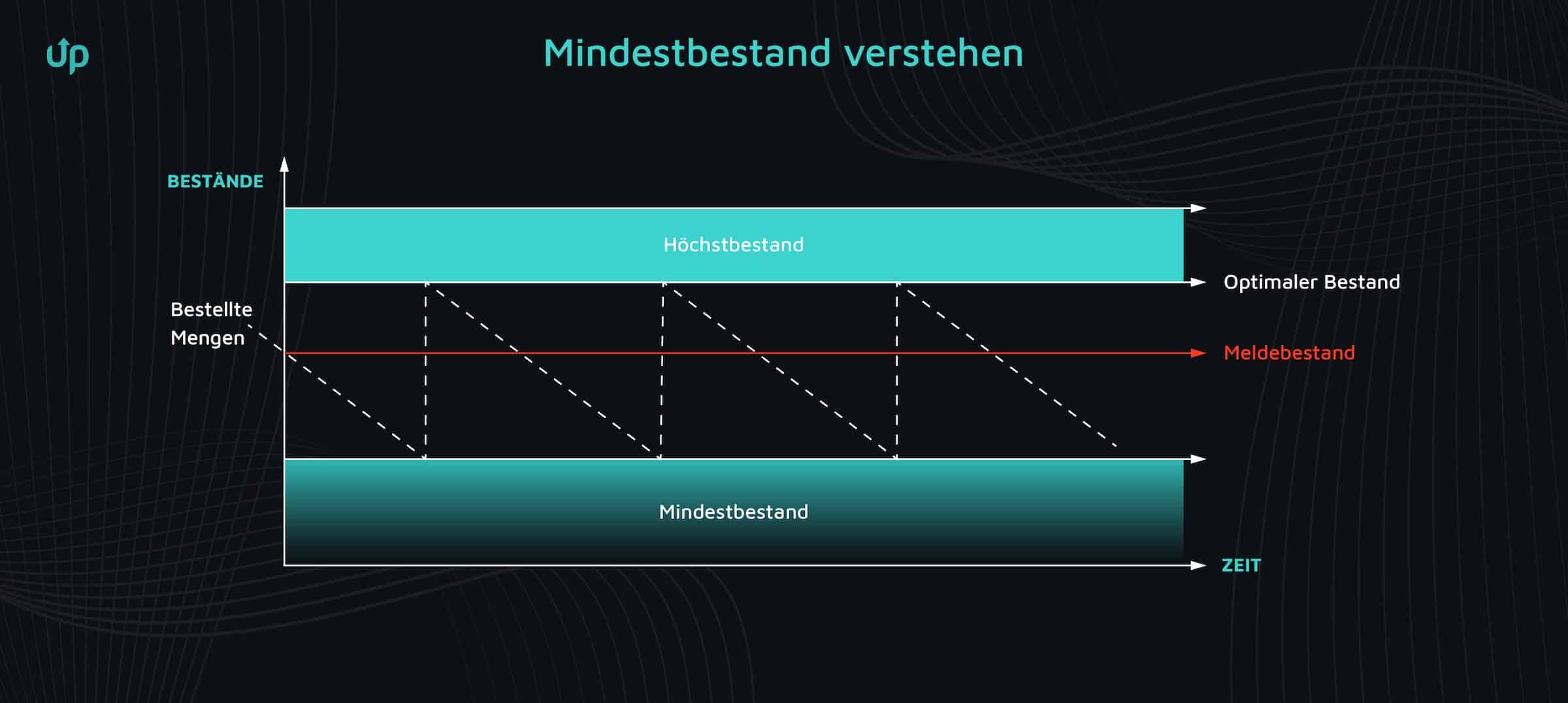 Up

Mindestbestand verstehen

BESTÄNDE

Höchstbestand

Optimaler Bestand

Bestellte Mengen

Meldebestand

Mindestbestand

ZEIT